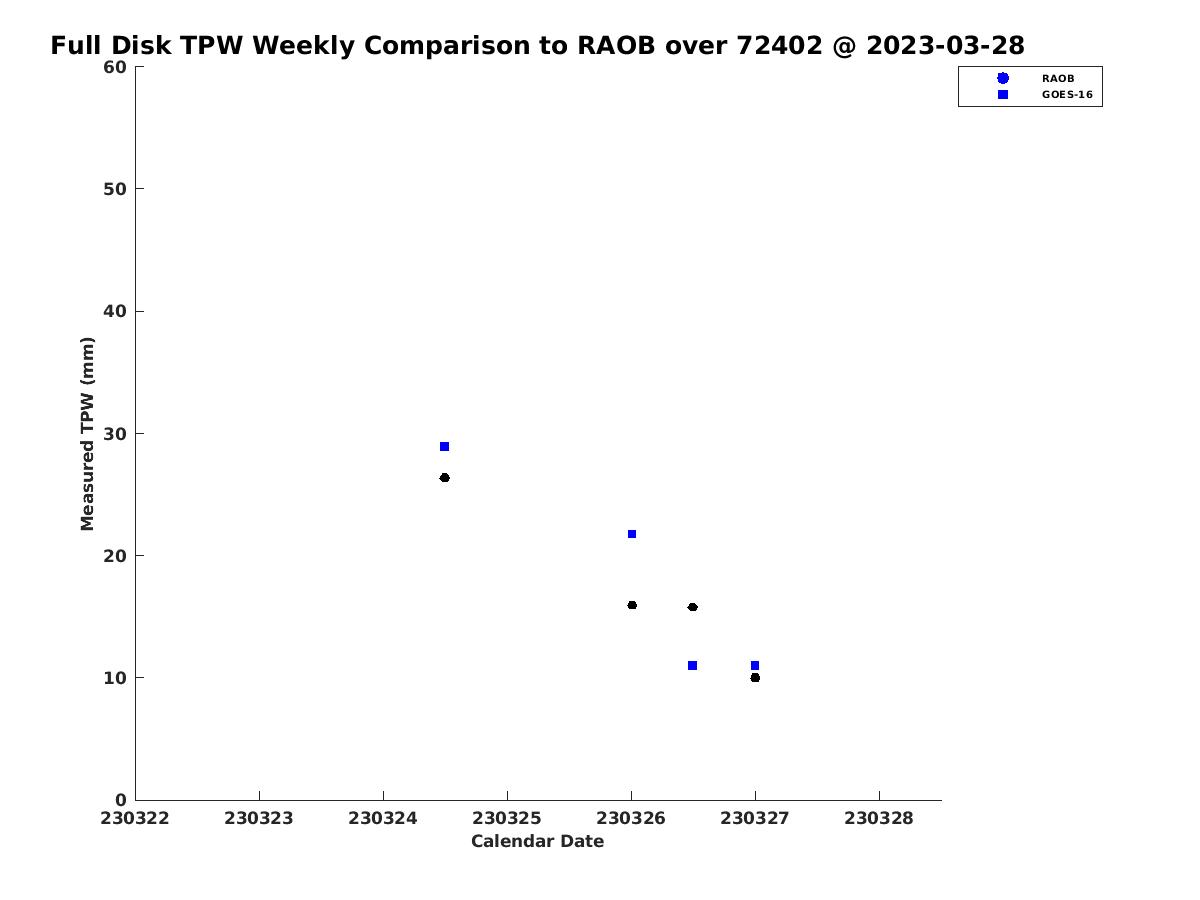 Full Disk TPW Weekly Comparison to RAOB over 72402 @ 2023-03-28

RAOB
GOES-16

Measured TPW (mm)

60
50
40
30
20
10
0

230322
230323
230324
230325
230326
230327
230328

Calendar Date